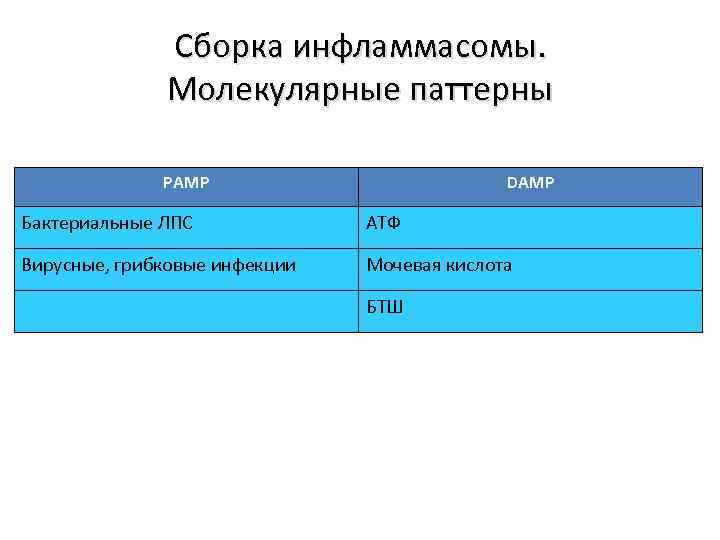 Сборка инфламмасомы. Молекулярные паттерны

| PAMP | DAMP |
|---|---|
| Бактериальные ЛПС | АТФ |
| Вирусные, грибковые инфекции | Мочевая кислота |
| | БТШ |